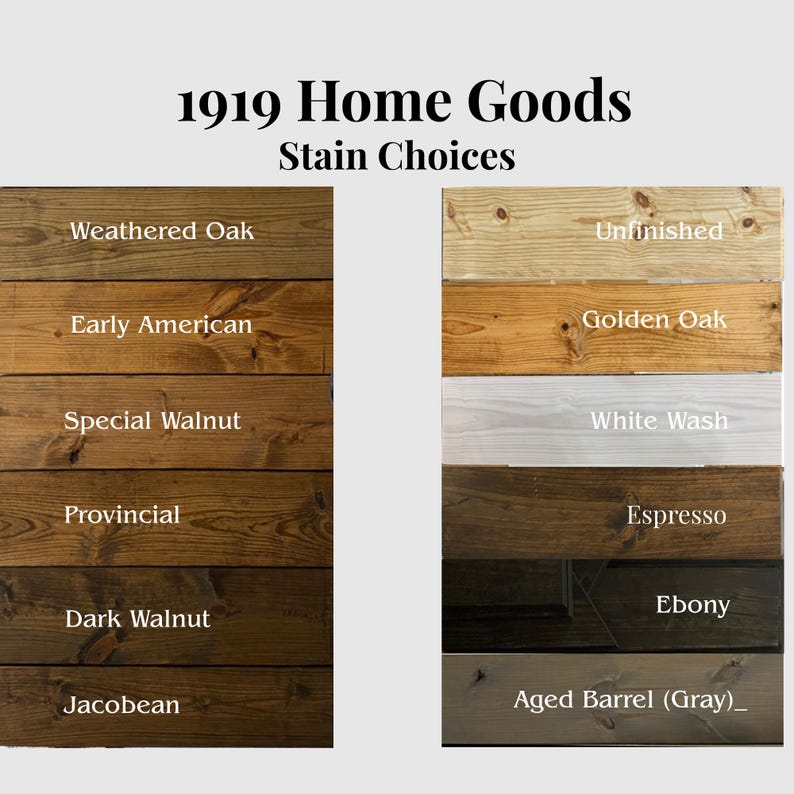 1919 Home Goods
Stain Choices

Weathered Oak
Early American
Special Walnut
Provincial
Dark Walnut
Jacobean

Unfinished
Golden Oak
White Wash
Espresso
Ebony
Aged Barrel (Gray)_